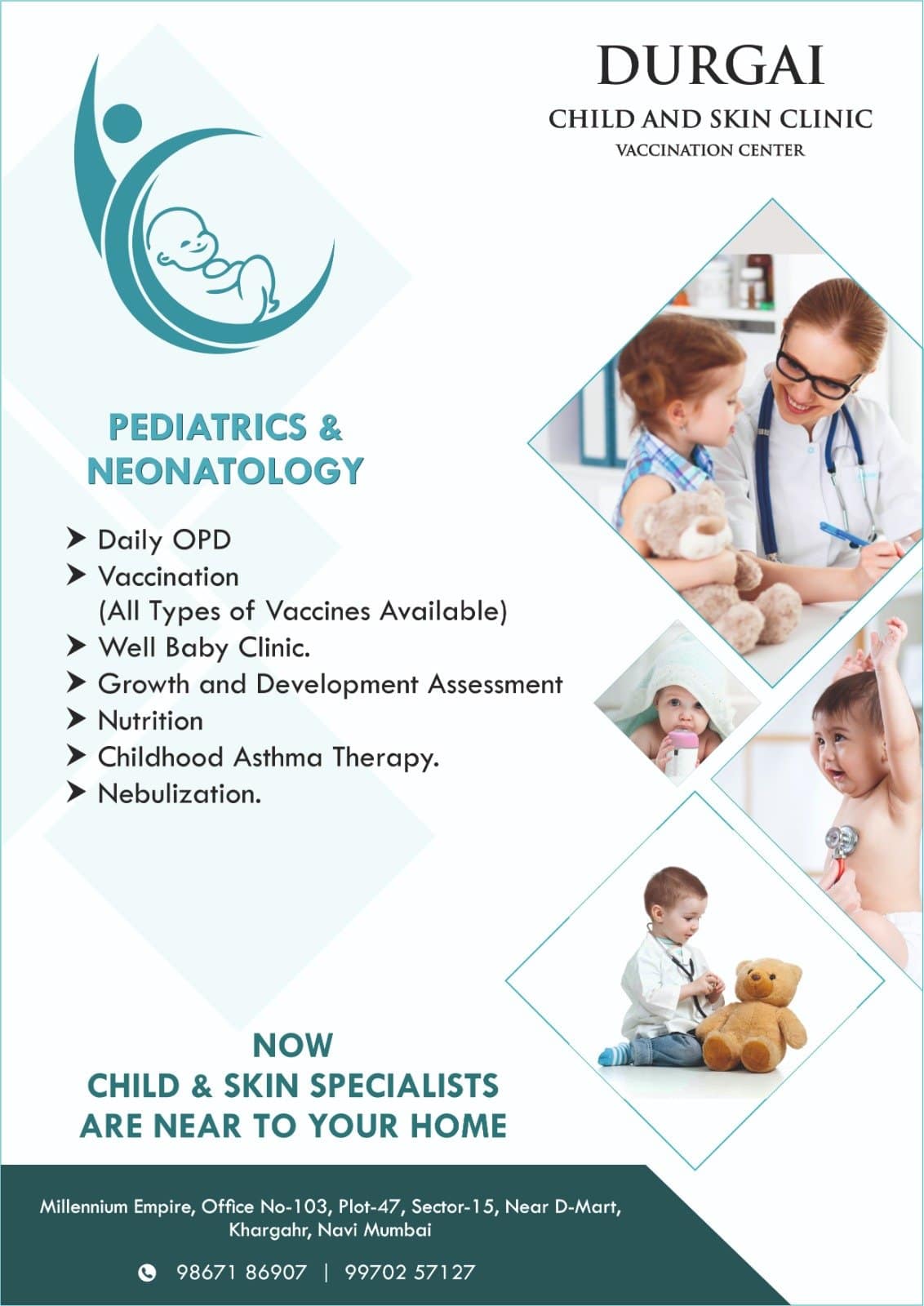 DURGAI
CHILD AND SKIN CLINIC
VACCINATION CENTER

PEDIATRICS & NEONATOLOGY

➤ Daily OPD
➤ Vaccination (All Types of Vaccines Available)
➤ Well Baby Clinic.
➤ Growth and Development Assessment
➤ Nutrition
➤ Childhood Asthma Therapy.
➤ Nebulization.

NOW
CHILD & SKIN SPECIALISTS
ARE NEAR TO YOUR HOME

Millennium Empire, Office No-103, Plot-47, Sector-15, Near D-Mart, Khargahr, Navi Mumbai

98671 86907 | 99702 57127